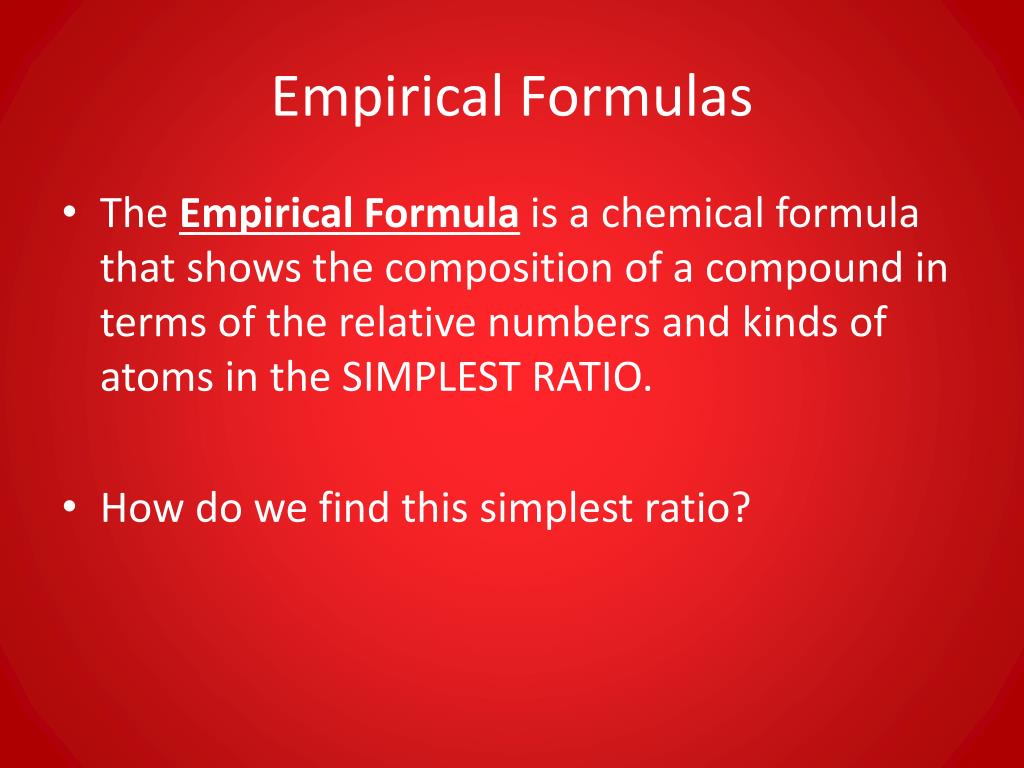 Empirical Formulas

• The Empirical Formula is a chemical formula that shows the composition of a compound in terms of the relative numbers and kinds of atoms in the SIMPLEST RATIO.

• How do we find this simplest ratio?